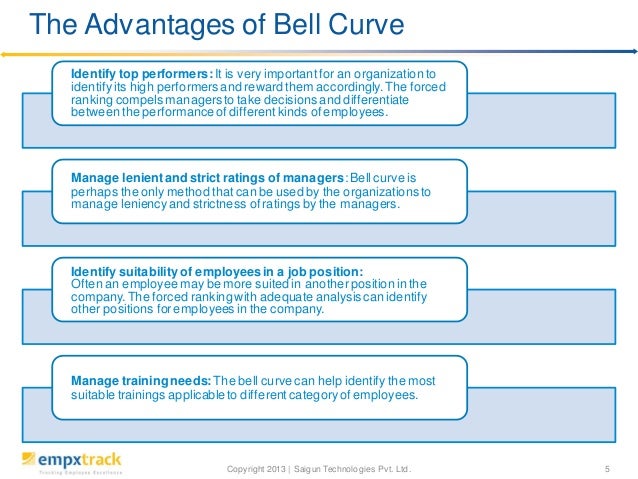 The Advantages of Bell Curve

Identify top performers: It is very important for an organization to identify its high performers and reward them accordingly. The forced ranking compels managers to take decisions and differentiate between the performance of different kinds of employees.

Manage lenient and strict ratings of managers: Bell curve is perhaps the only method that can be used by the organizations to manage leniency and strictness of ratings by the managers.

Identify suitability of employees in a job position:
Often an employee may be more suited in another position in the company. The forced ranking with adequate analysis can identify other positions for employees in the company.

Manage training needs: The bell curve can help identify the most suitable trainings applicable to different category of employees.

empxtrack
Tracking Employee Excellence

Copyright 2013 | Saigun Technologies Pvt. Ltd.

5